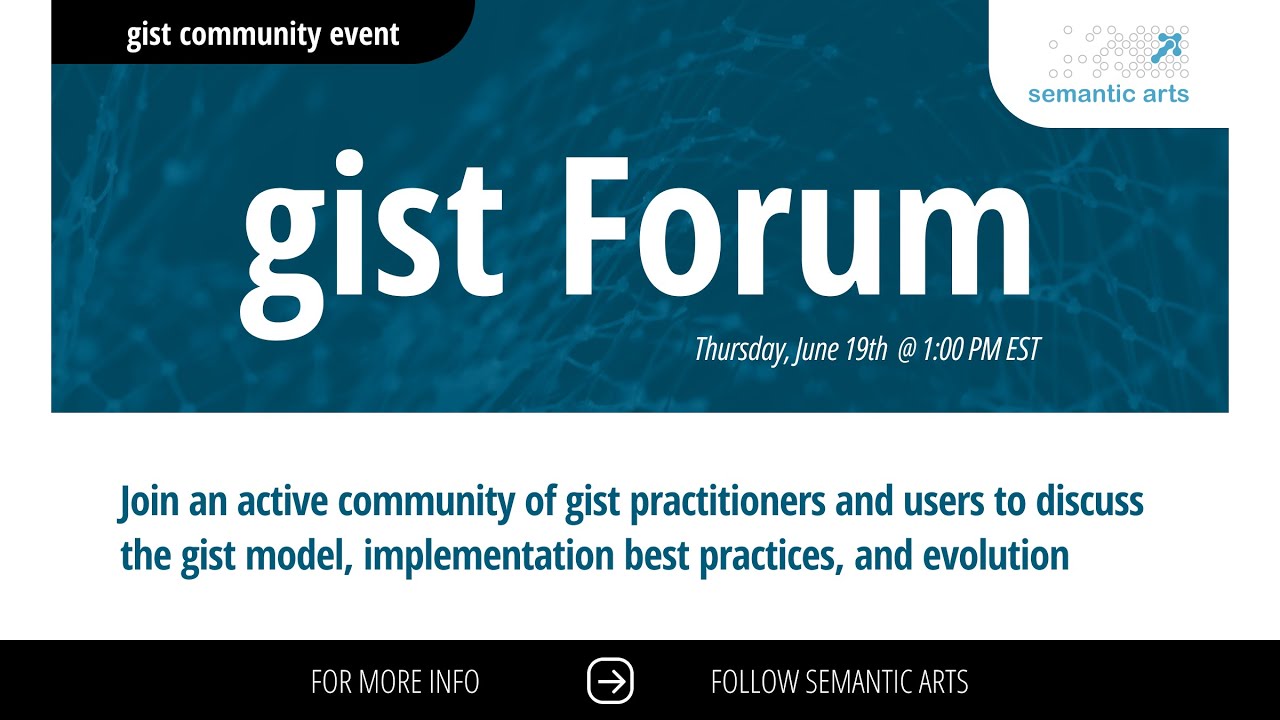 gist community event

semantic arts

gist Forum

Thursday, June 19th @ 1:00 PM EST

Join an active community of gist practitioners and users to discuss the gist model, implementation best practices, and evolution

FOR MORE INFO

FOLLOW SEMANTIC ARTS